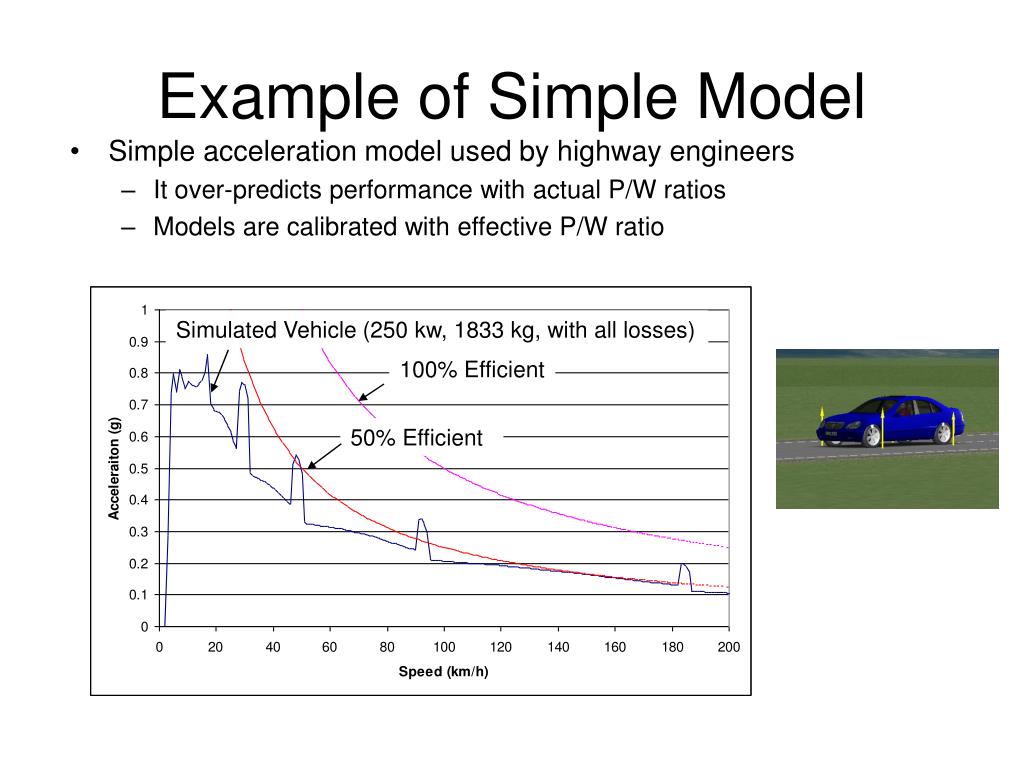 Example of Simple Model

• Simple acceleration model used by highway engineers
– It over-predicts performance with actual P/W ratios
– Models are calibrated with effective P/W ratio

Simulated Vehicle (250 kw, 1833 kg, with all losses)
100% Efficient
50% Efficient

Acceleraiton (g)
1
0.9
0.8
0.7
0.6
0.5
0.4
0.3
0.2
0.1
0

0 20 40 60 80 100 120 140 160 180 200
Speed (km/h)